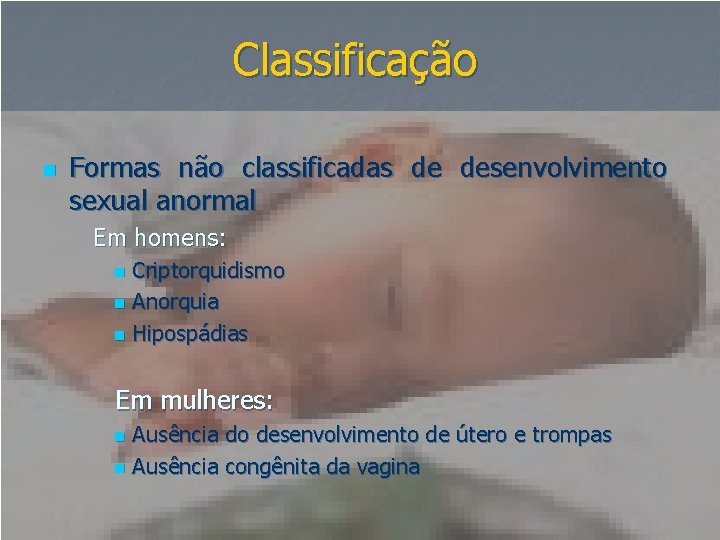 Classificação

Formas não classificadas de desenvolvimento sexual anormal

Em homens:

Criptorquidismo

Anorquia

Hipospádias

Em mulheres:

Ausência do desenvolvimento de útero e trompas

Ausência congênita da vagina